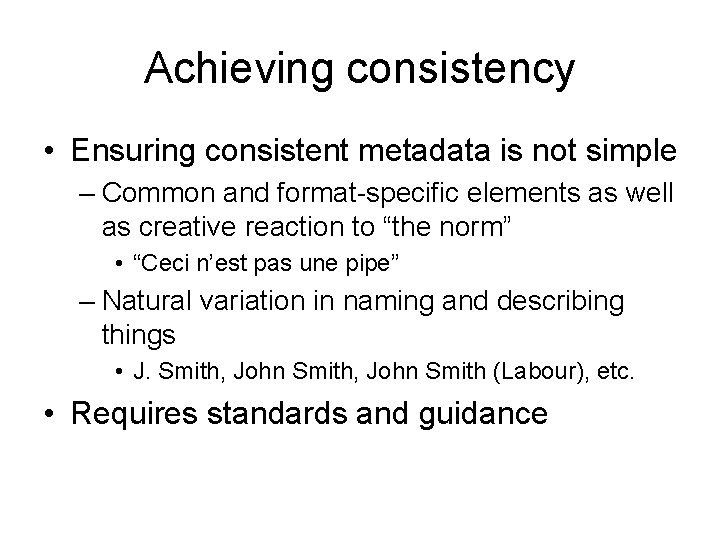 Achieving consistency

• Ensuring consistent metadata is not simple
– Common and format-specific elements as well as creative reaction to “the norm”
• “Ceci n’est pas une pipe”
– Natural variation in naming and describing things
• J. Smith, John Smith, John Smith (Labour), etc.

• Requires standards and guidance